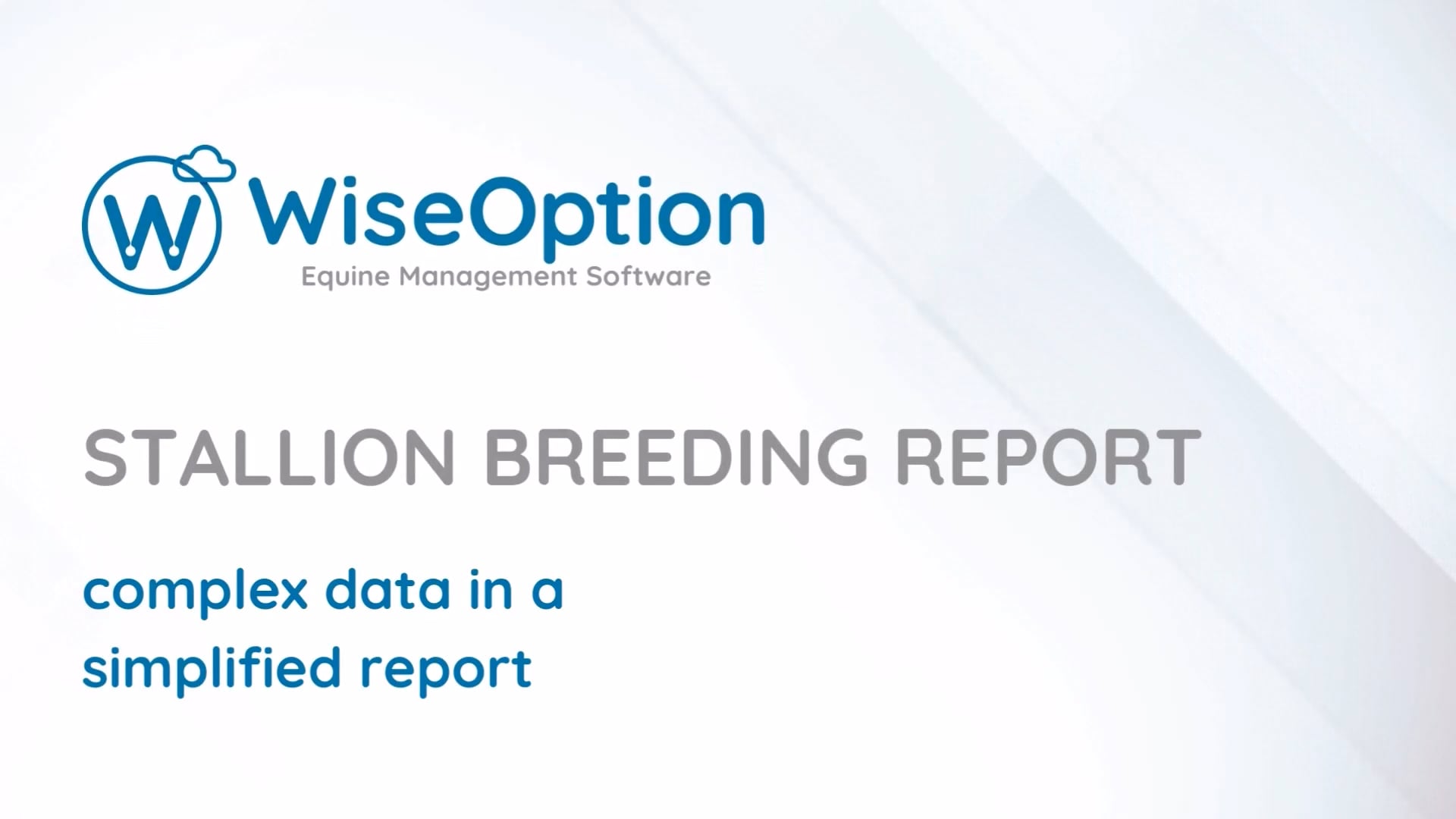 W WiseOption
Equine Management Software

STALLION BREEDING REPORT

complex data in a simplified report